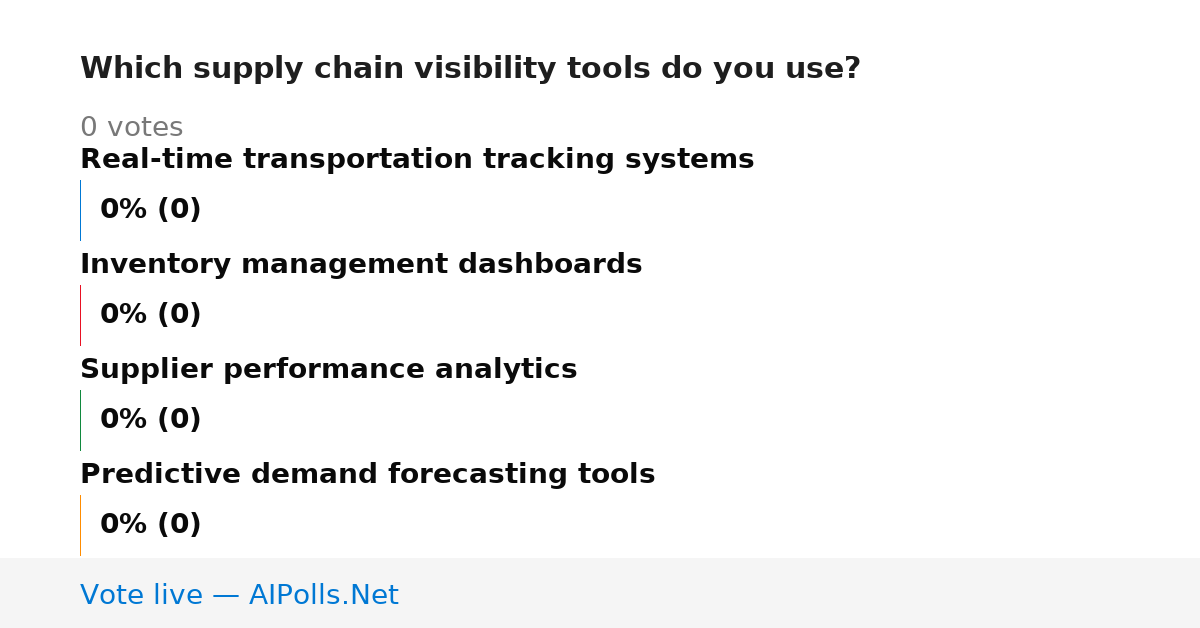 Which supply chain visibility tools do you use?

0 votes

Real-time transportation tracking systems

0% (0)

Inventory management dashboards

0% (0)

Supplier performance analytics

0% (0)

Predictive demand forecasting tools

0% (0)

Vote live — AIPolls.Net